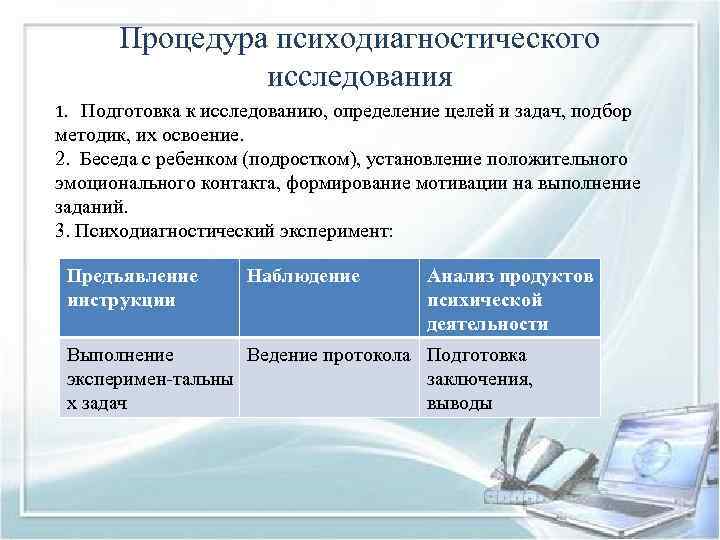 Процедура психодиагностического исследования

1. Подготовка к исследованию, определение целей и задач, подбор методик, их освоение.
2. Беседа с ребенком (подростком), установление положительного эмоционального контакта, формирование мотивации на выполнение заданий.
3. Психодиагностический эксперимент:

| Предъявление инструкции | Наблюдение | Анализ продуктов психической деятельности |
|---|---|---|
| Выполнение эксперимен-тальных задач | Ведение протокола | Подготовка заключения, выводы |